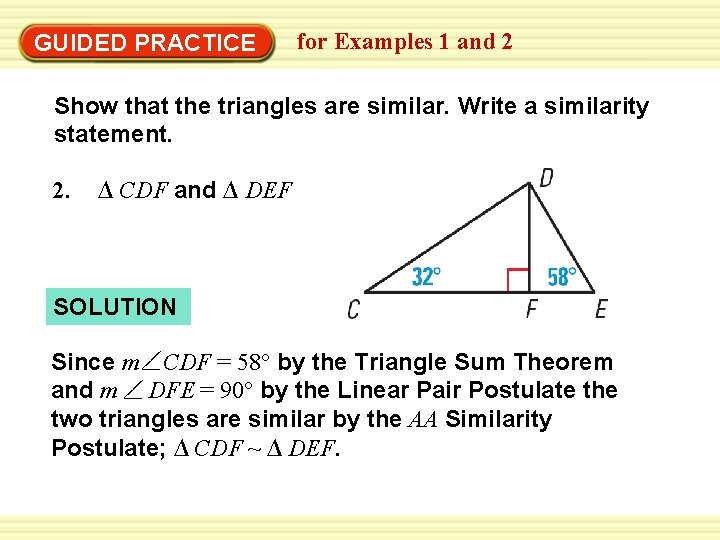 GUIDED PRACTICE for Examples 1 and 2

Show that the triangles are similar. Write a similarity statement.

2. $\Delta CDF$ and $\Delta DEF$

D

32°

58°

C F E

SOLUTION

Since $m\angle CDF = 58°$ by the Triangle Sum Theorem and $m\angle DFE = 90°$ by the Linear Pair Postulate the two triangles are similar by the $AA$ Similarity Postulate; $\Delta CDF \sim \Delta DEF$.